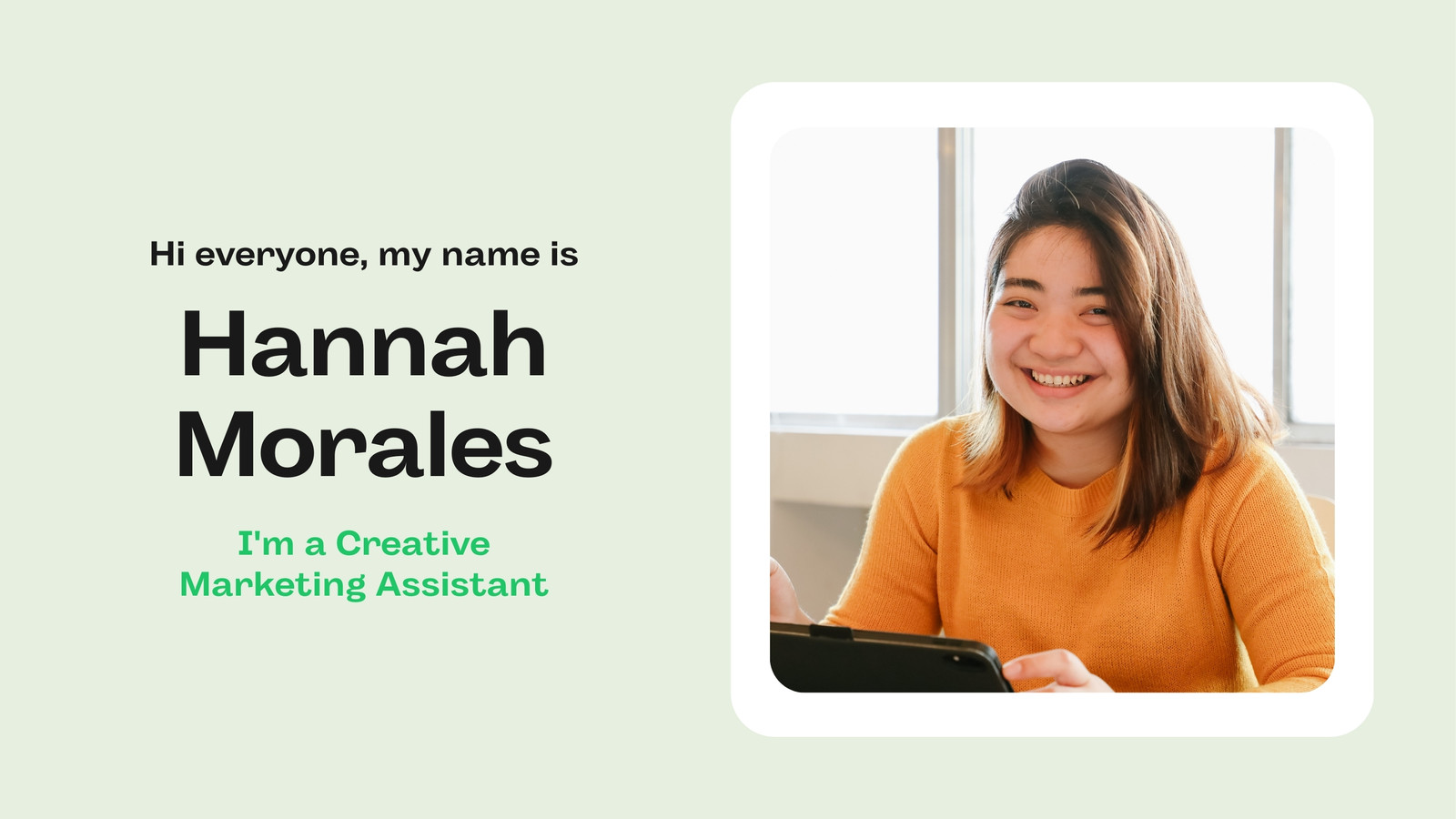 Hi everyone, my name is

Hannah Morales

I'm a Creative Marketing Assistant